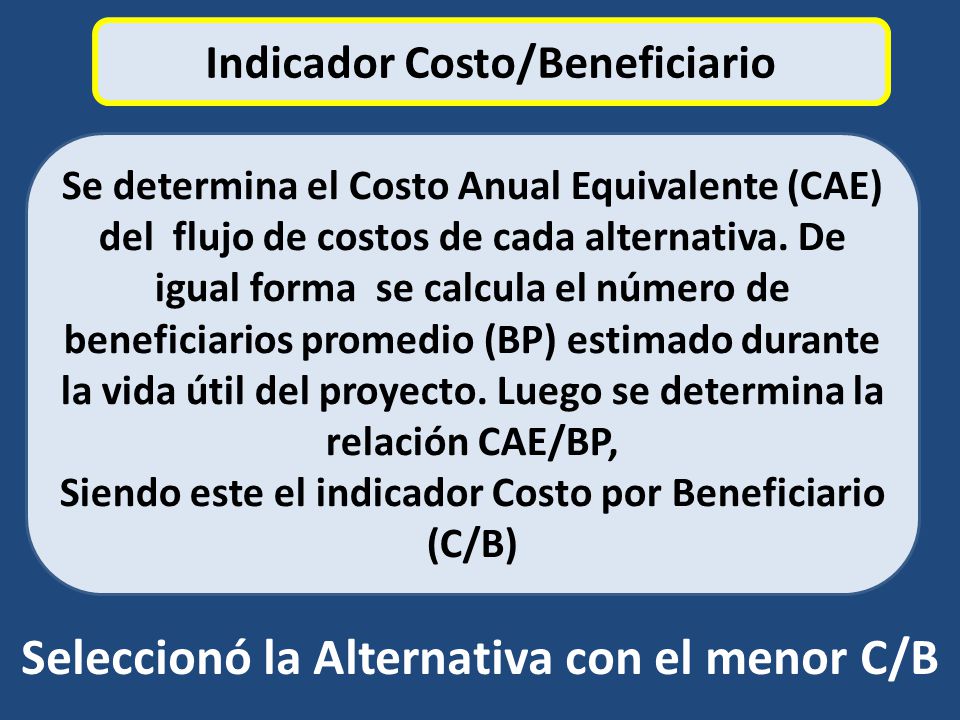 Indicador Costo/Beneficiario

Se determina el Costo Anual Equivalente (CAE) del flujo de costos de cada alternativa. De igual forma se calcula el número de beneficiarios promedio (BP) estimado durante la vida útil del proyecto. Luego se determina la relación CAE/BP,
Siendo este el indicador Costo por Beneficiario (C/B)

Seleccionó la Alternativa con el menor C/B